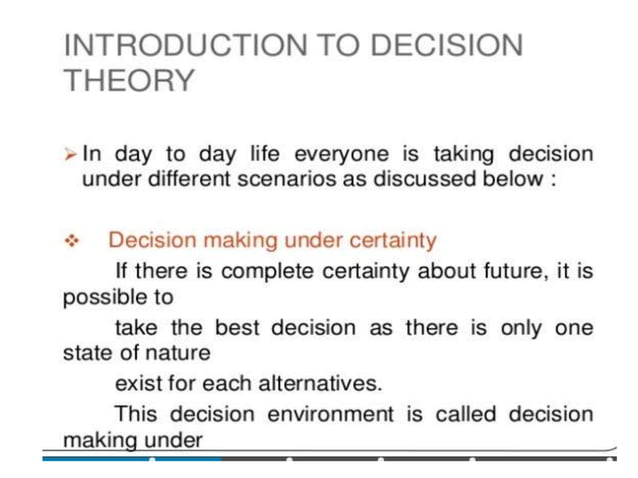 INTRODUCTION TO DECISION THEORY

➢ In day to day life everyone is taking decision under different scenarios as discussed below :

❖ Decision making under certainty

If there is complete certainty about future, it is possible to

take the best decision as there is only one state of nature

exist for each alternatives.

This decision environment is called decision making under